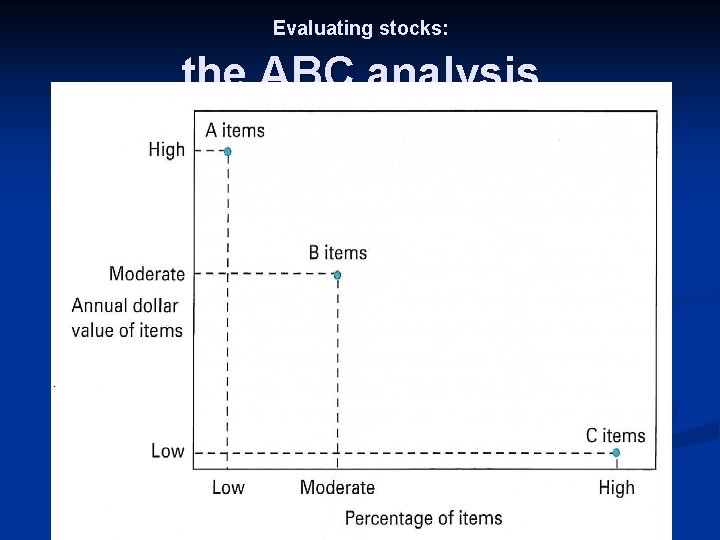 Evaluating stocks:

the ABC analysis

A items

High

B items

Moderate

Annual dollar value of items

C items

Low

Low

Moderate

High

Percentage of items